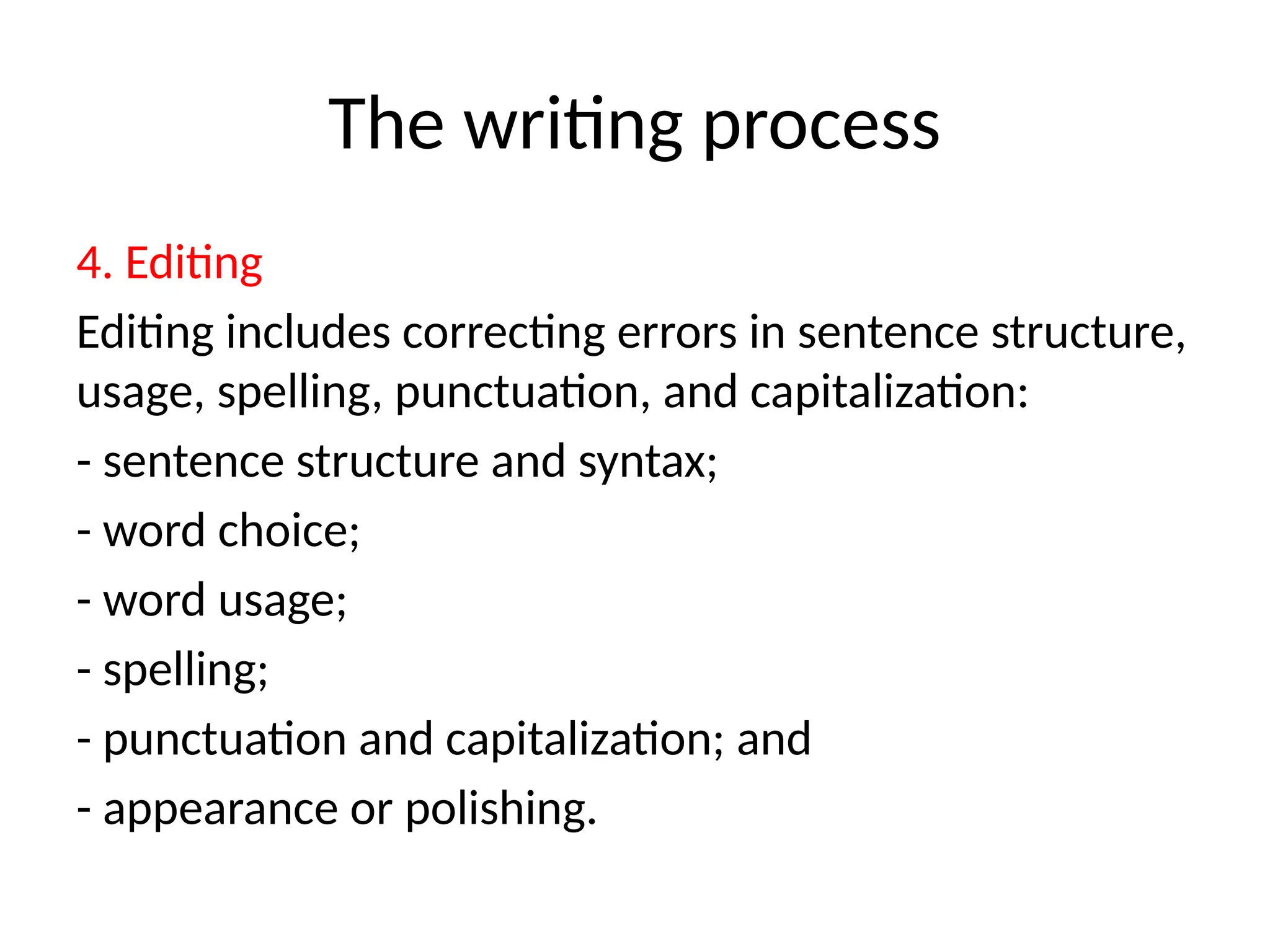 The writing process

4. Editing

Editing includes correcting errors in sentence structure, usage, spelling, punctuation, and capitalization:

- sentence structure and syntax;

- word choice;

- word usage;

- spelling;

- punctuation and capitalization; and

- appearance or polishing.